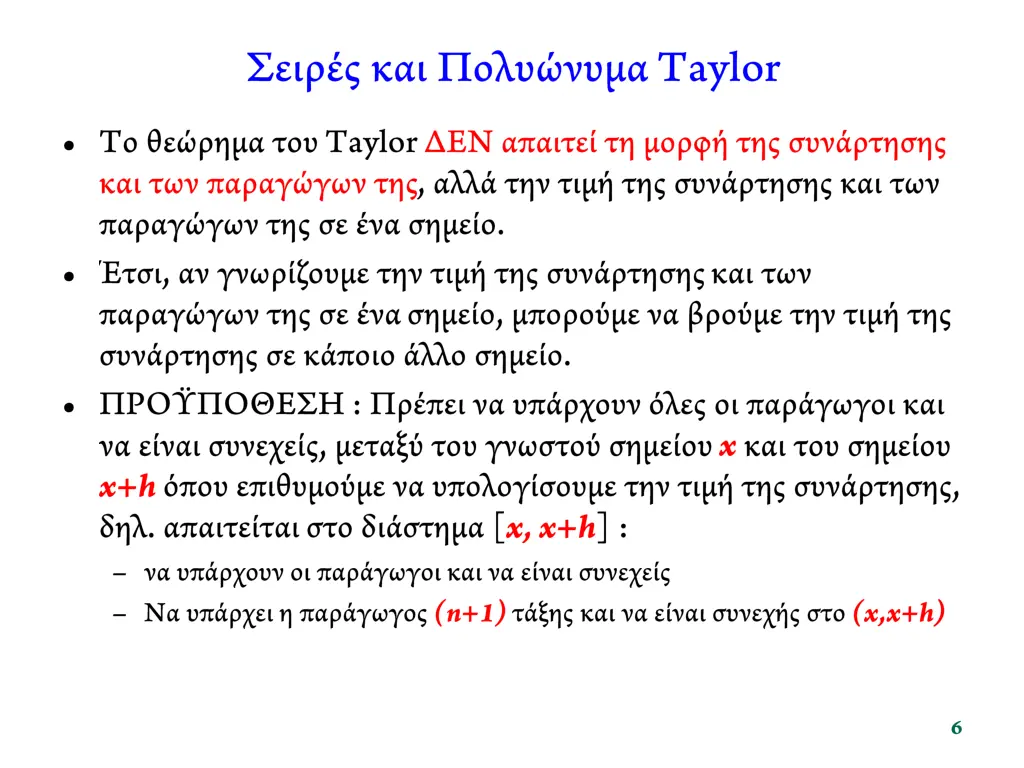 Σειρές και Πολυώνυμα Taylor

• Το θεώρημα του Taylor ΔΕΝ απαιτεί τη μορφή της συνάρτησης και των παραγώγων της, αλλά την τιμή της συνάρτησης και των παραγώγων της σε ένα σημείο.

• Έτσι, αν γνωρίζουμε την τιμή της συνάρτησης και των παραγώγων της σε ένα σημείο, μπορούμε να βρούμε την τιμή της συνάρτησης σε κάποιο άλλο σημείο.

• ΠΡΟΫΠΟΘΕΣΗ : Πρέπει να υπάρχουν όλες οι παράγωγοι και να είναι συνεχείς, μεταξύ του γνωστού σημείου $x$ και του σημείου $x+h$ όπου επιθυμούμε να υπολογίσουμε την τιμή της συνάρτησης, δηλ. απαιτείται στο διάστημα $[x, x+h]$ :

– να υπάρχουν οι παράγωγοι και να είναι συνεχείς
– Να υπάρχει η παράγωγος $(n+1)$ τάξης και να είναι συνεχής στο $(x,x+h)$

6